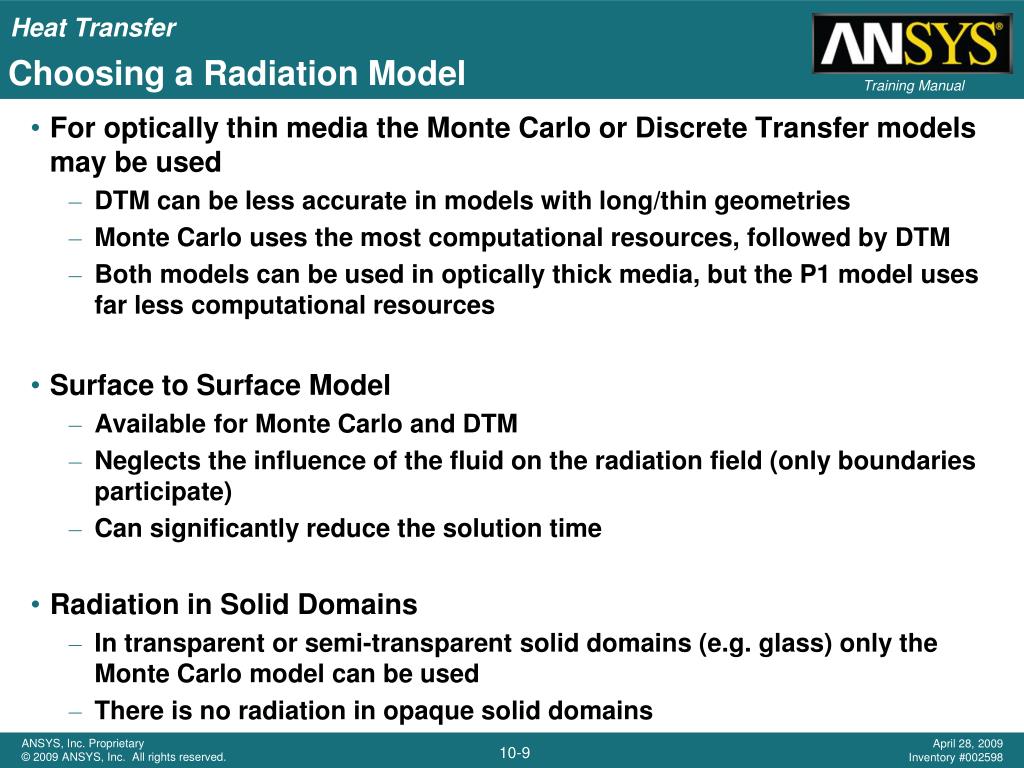 Heat Transfer

Choosing a Radiation Model

ANSYS®

Training Manual

• For optically thin media the Monte Carlo or Discrete Transfer models may be used
– DTM can be less accurate in models with long/thin geometries
– Monte Carlo uses the most computational resources, followed by DTM
– Both models can be used in optically thick media, but the P1 model uses far less computational resources

• Surface to Surface Model
– Available for Monte Carlo and DTM
– Neglects the influence of the fluid on the radiation field (only boundaries participate)
– Can significantly reduce the solution time

• Radiation in Solid Domains
– In transparent or semi-transparent solid domains (e.g. glass) only the Monte Carlo model can be used
– There is no radiation in opaque solid domains

ANSYS, Inc. Proprietary
© 2009 ANSYS, Inc. All rights reserved.

10-9

April 28, 2009
Inventory #002598